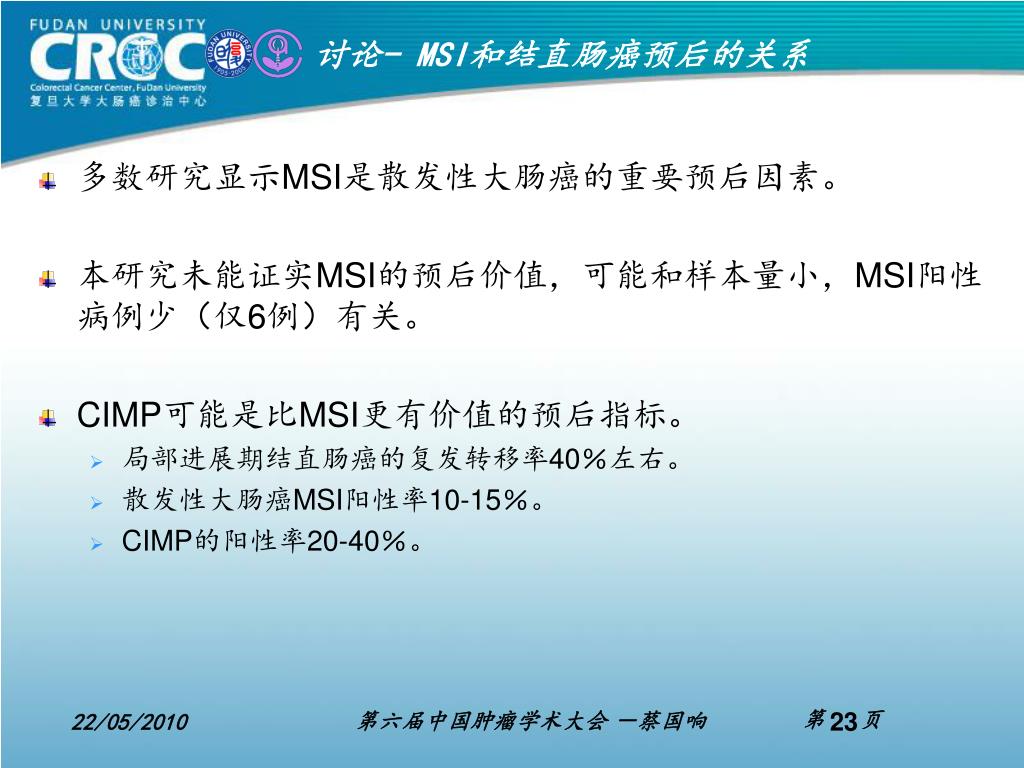 FUDAN UNIVERSITY
CRCC
Colorectal Cancer Center, FuDan University
复旦大学大肠癌诊治中心

讨论- MSI和结直肠癌预后的关系

多数研究显示MSI是散发性大肠癌的重要预后因素。

本研究未能证实MSI的预后价值，可能和样本量小，MSI阳性病例少（仅6例）有关。

CIMP可能是比MSI更有价值的预后指标。
局部进展期结直肠癌的复发转移率40％左右。
散发性大肠癌MSI阳性率10-15％。
CIMP的阳性率20-40％。

22/05/2010 第六届中国肿瘤学术大会 —蔡国响 第23页